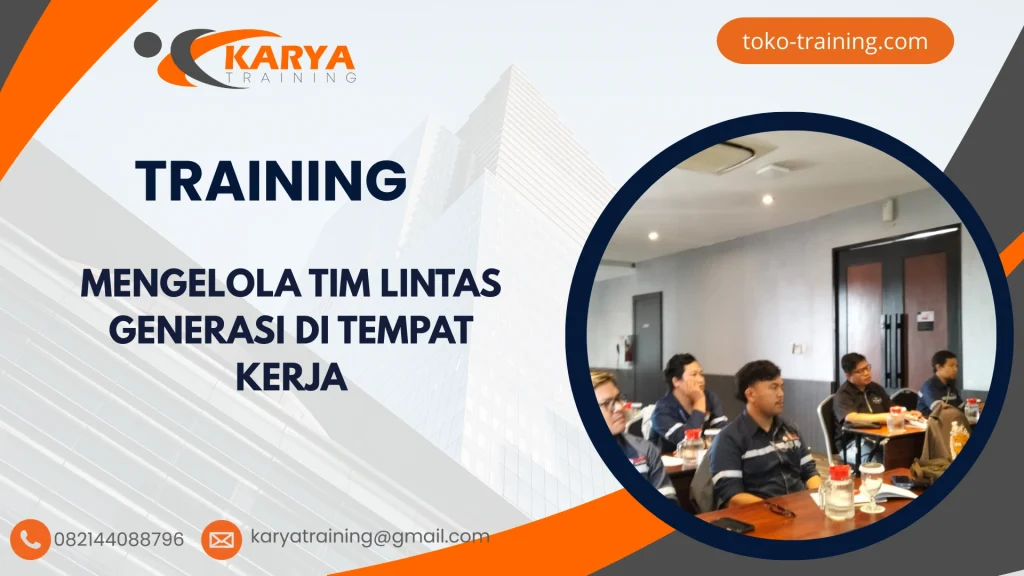 KARYA
TRAINING

toko-training.com

TRAINING

MENGELOLA TIM LINTAS GENERASI DI TEMPAT KERJA

082144088796

karyatraining@gmail.com